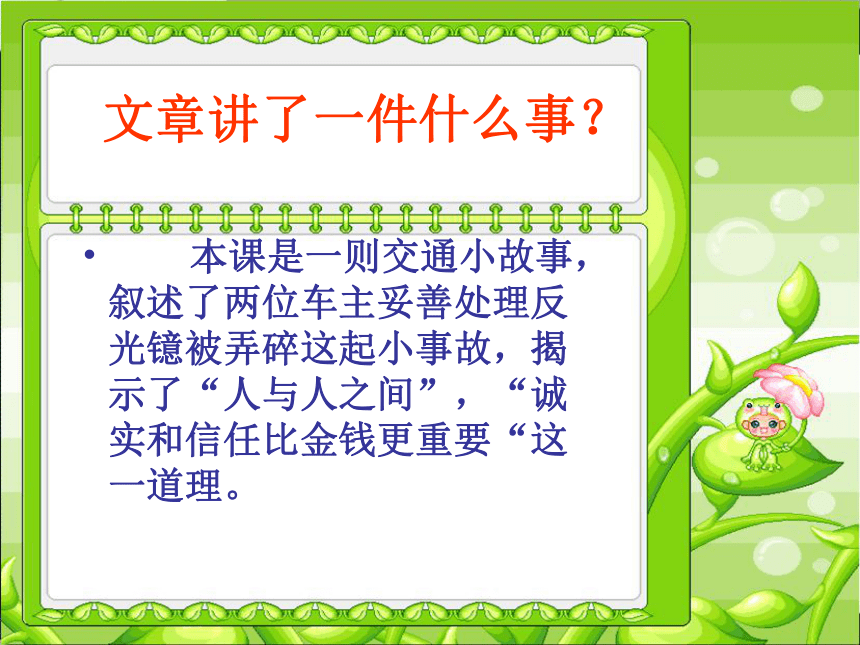 文章讲了一件什么事？

• 本课是一则交通小故事，叙述了两位车主妥善处理反光镜被弄碎这起小事故，揭示了“人与人之间”，“诚实和信任比金钱更重要“这一道理。